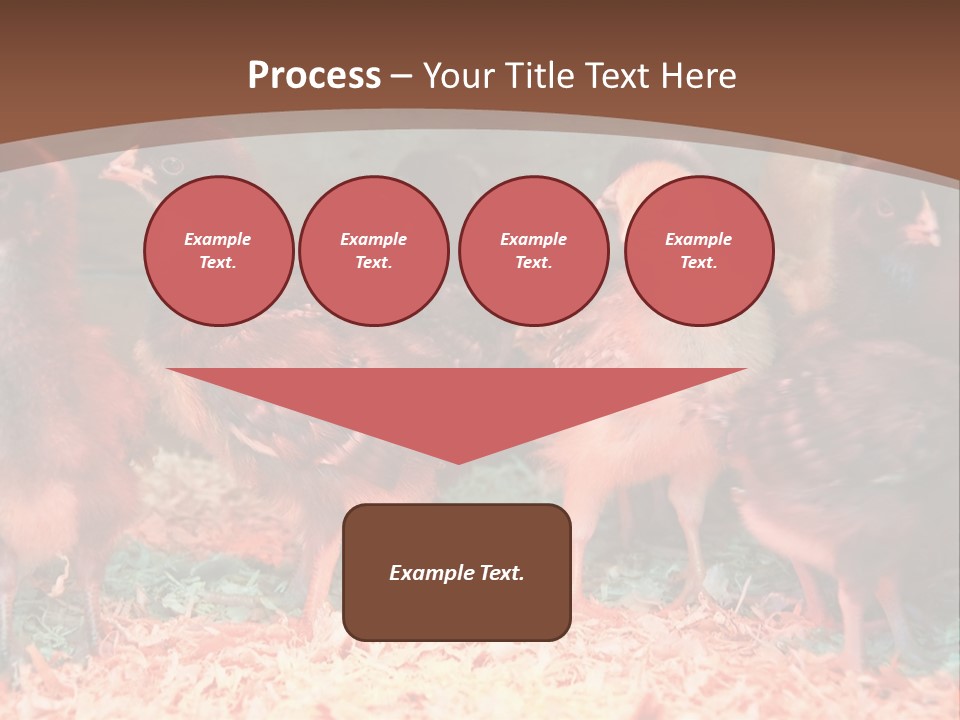 Process – Your Title Text Here

Example Text.

Example Text.

Example Text.

Example Text.

Example Text.